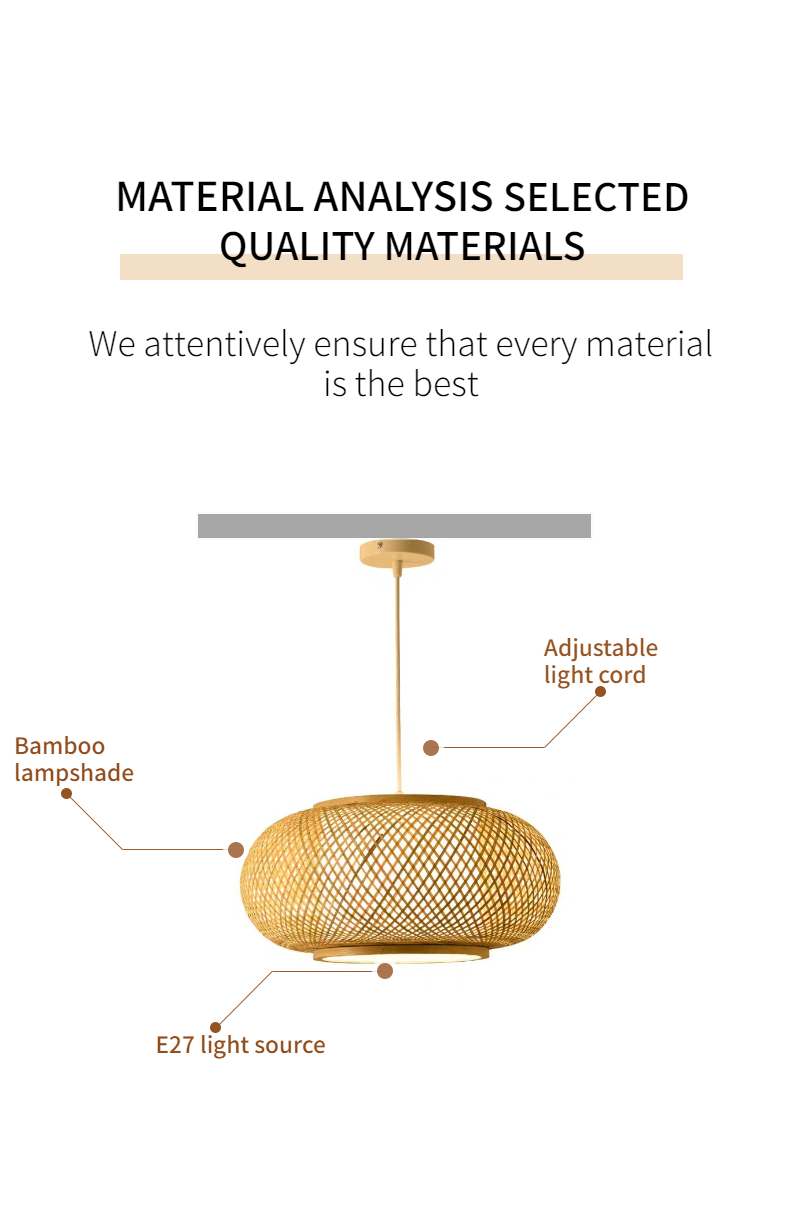 MATERIAL ANALYSIS SELECTED QUALITY MATERIALS

We attentively ensure that every material is the best

Adjustable light cord

Bamboo lampshade

E27 light source